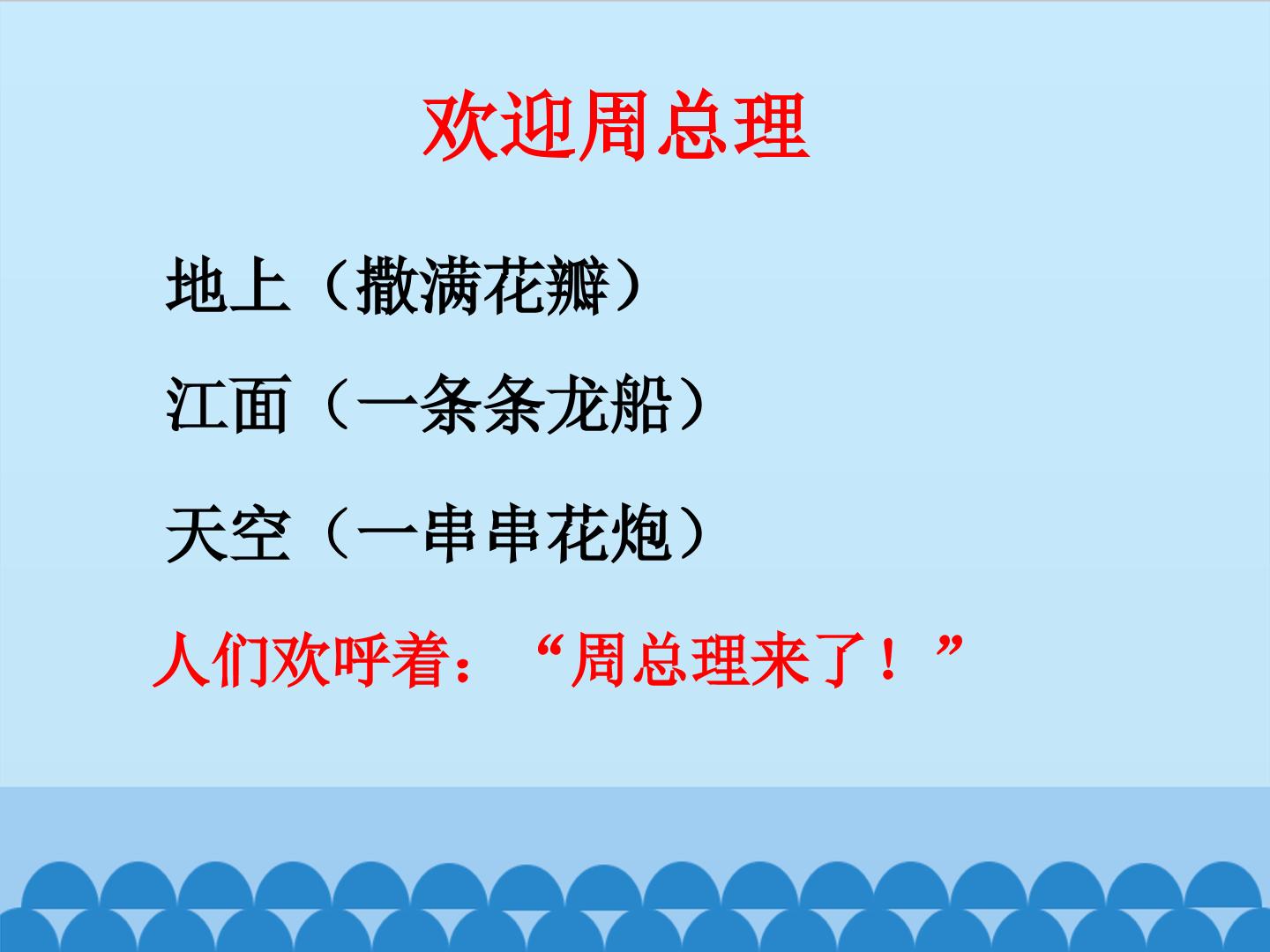 欢迎周总理

地上（撒满花瓣）

江面（一条条龙船）

天空（一串串花炮）

人们欢呼着：“周总理来了！”